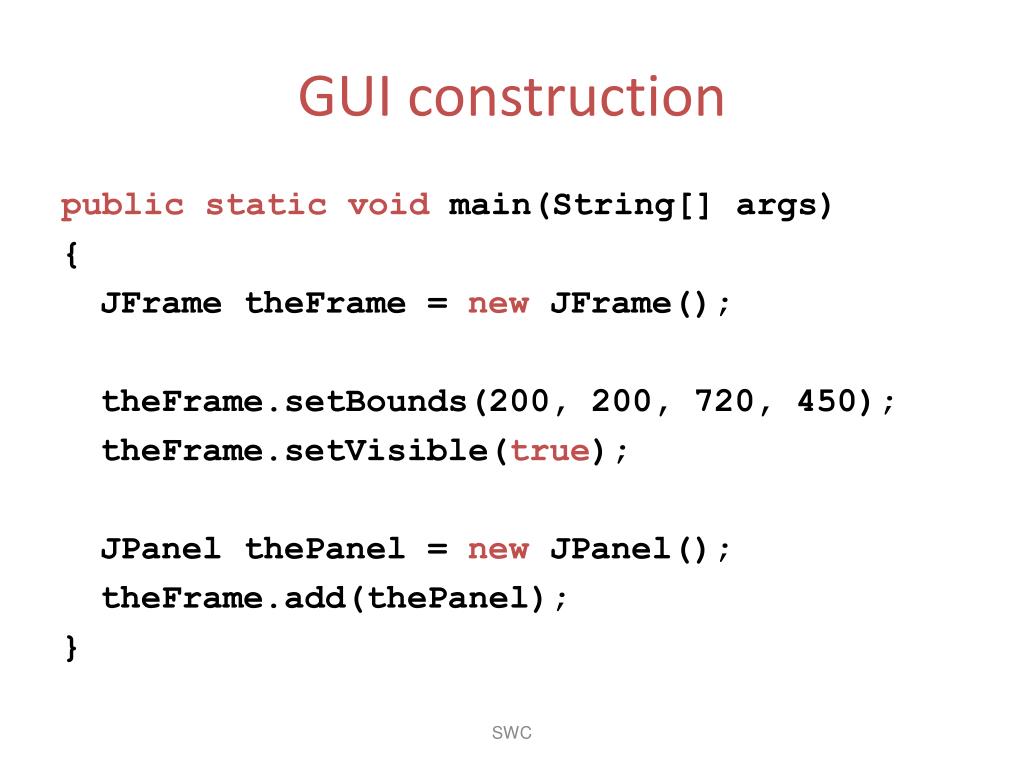 GUI construction

public static void main(String[] args)
{
  JFrame theFrame = new JFrame();

  theFrame.setBounds(200, 200, 720, 450);
  theFrame.setVisible(true);

  JPanel thePanel = new JPanel();
  theFrame.add(thePanel);
}

SWC